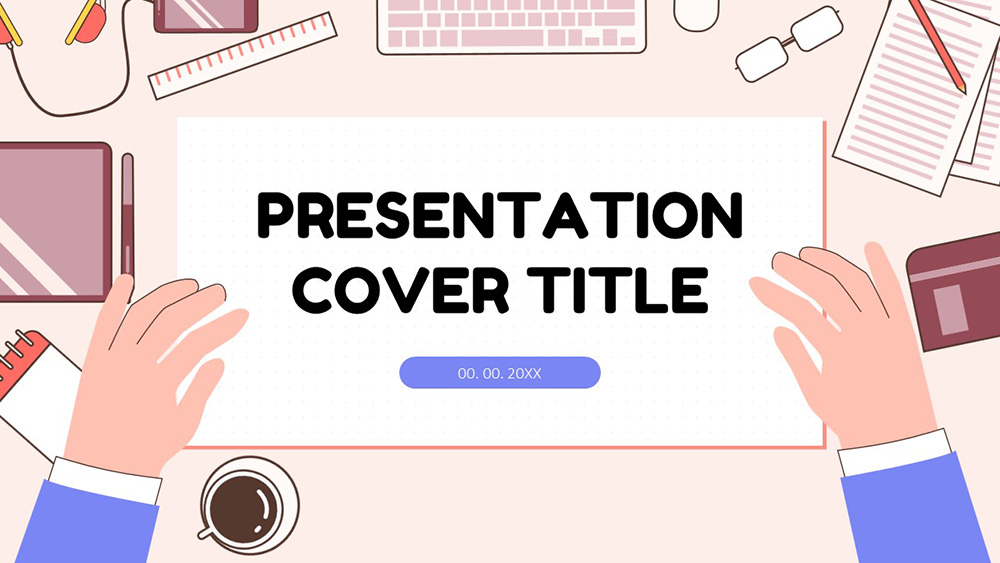 PRESENTATION COVER TITLE

00. 00. 20XX